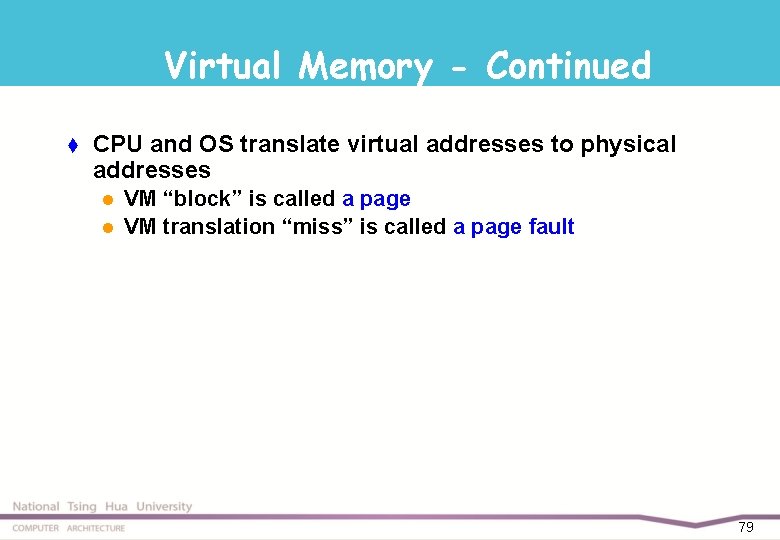 Virtual Memory - Continued

CPU and OS translate virtual addresses to physical addresses

VM “block” is called a page

VM translation “miss” is called a page fault

National Tsing Hua University

COMPUTER ARCHITECTURE

79